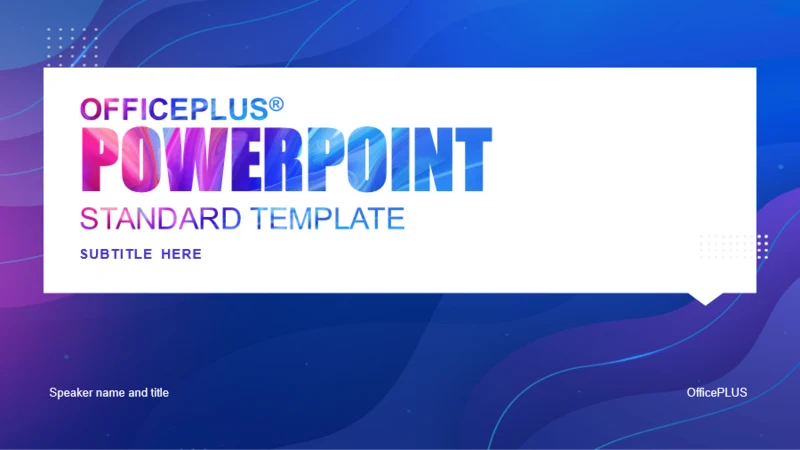 OFFICEPLUS®
POWERPOINT
STANDARD TEMPLATE
SUBTITLE HERE

Speaker name and title

OfficePLUS